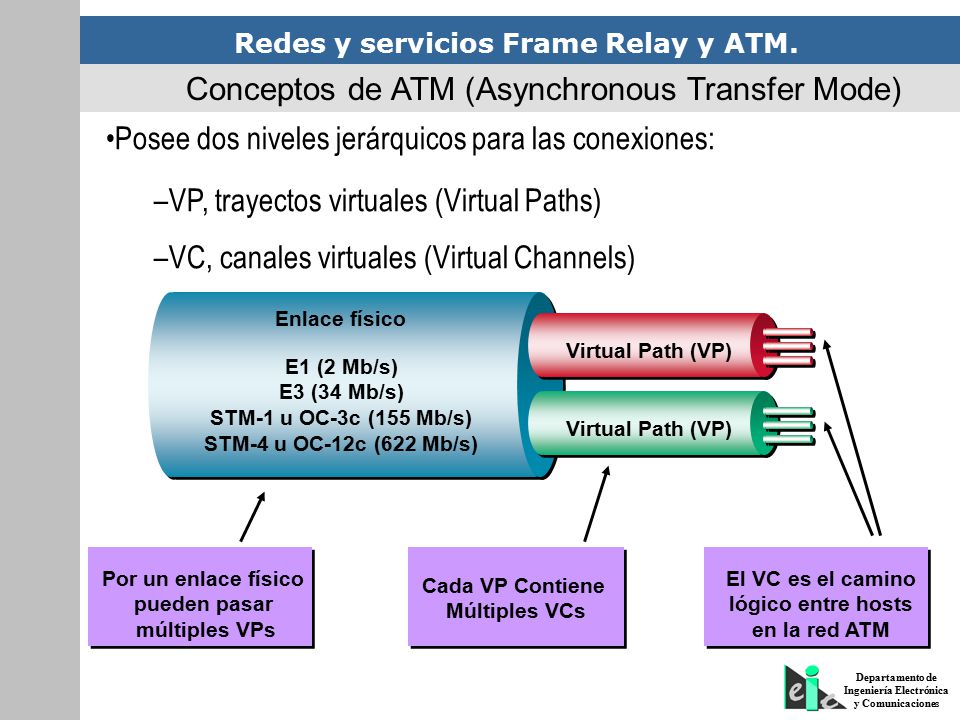 Redes y servicios Frame Relay y ATM.

Conceptos de ATM (Asynchronous Transfer Mode)

•Posee dos niveles jerárquicos para las conexiones:

–VP, trayectos virtuales (Virtual Paths)

–VC, canales virtuales (Virtual Channels)

Enlace físico

E1 (2 Mb/s)
E3 (34 Mb/s)
STM-1 u OC-3c (155 Mb/s)
STM-4 u OC-12c (622 Mb/s)

Virtual Path (VP)

Virtual Path (VP)

Por un enlace físico pueden pasar múltiples VPs

Cada VP Contiene Múltiples VCs

El VC es el camino lógico entre hosts en la red ATM

eie

Departamento de Ingeniería Electrónica y Comunicaciones